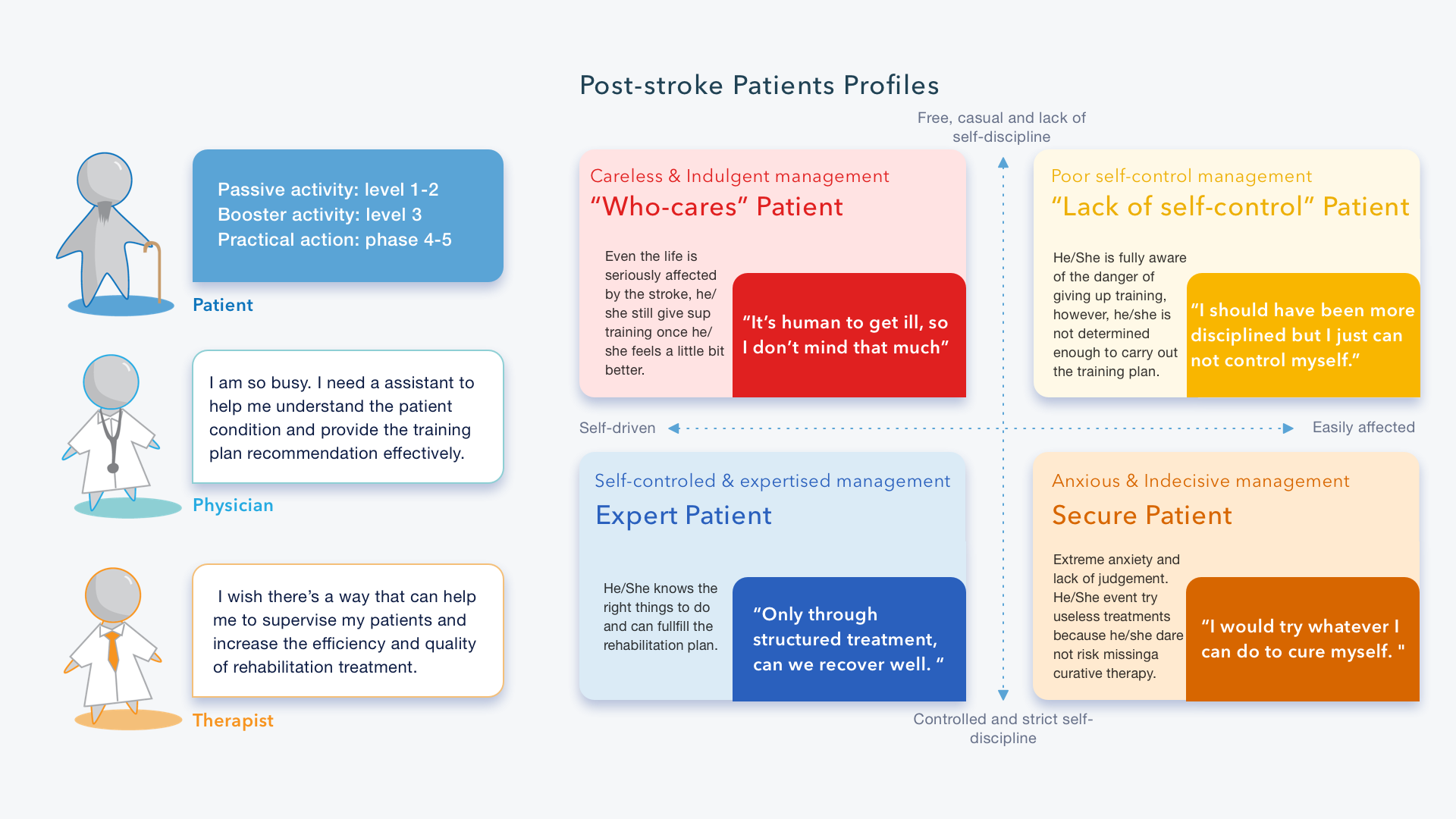 Passive activity: level 1-2
Booster activity: level 3
Practical action: phase 4-5

Patient

I am so busy. I need a assistant to help me understand the patient condition and provide the training plan recommendation effectively.

Physician

I wish there's a way that can help me to supervise my patients and increase the efficiency and quality of rehabilitation treatment.

Therapist

Post-stroke Patients Profiles

Free, casual and lack of self-discipline

Careless & Indulgent management

"Who-cares" Patient

Even the life is seriously affected by the stroke, he/she still give sup training once he/she feels a little bit better.

"It's human to get ill, so I don't mind that much"

Poor self-control management

"Lack of self-control" Patient

He/She is fully aware of the danger of giving up training, however, he/she is not determined enough to carry out the training plan.

"I should have been more disciplined but I just can not control myself."

Self-driven

Easily affected

Self-controled & expertised management

Expert Patient

He/She knows the right things to do and can fullfill the rehabilitation plan.

"Only through structured treatment, can we recover well. "

Anxious & Indecisive management

Secure Patient

Extreme anxiety and lack of judgement. He/She event try useless treatments because he/she dare not risk missinga curative therapy.

"I would try whatever I can do to cure myself. "

Controlled and strict self-discipline